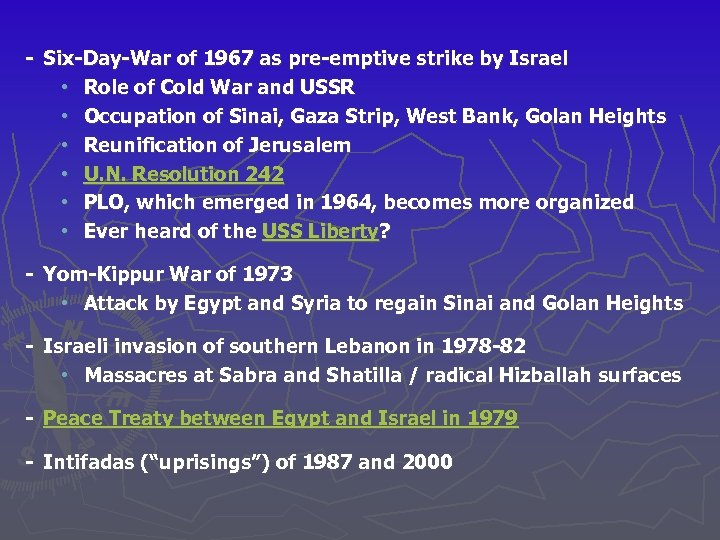 - Six-Day-War of 1967 as pre-emptive strike by Israel
  • Role of Cold War and USSR
  • Occupation of Sinai, Gaza Strip, West Bank, Golan Heights
  • Reunification of Jerusalem
  • U.N. Resolution 242
  • PLO, which emerged in 1964, becomes more organized
  • Ever heard of the USS Liberty?

- Yom-Kippur War of 1973
  • Attack by Egypt and Syria to regain Sinai and Golan Heights

- Israeli invasion of southern Lebanon in 1978-82
  • Massacres at Sabra and Shatilla / radical Hizballah surfaces

- Peace Treaty between Egypt and Israel in 1979

- Intifadas ("uprisings") of 1987 and 2000